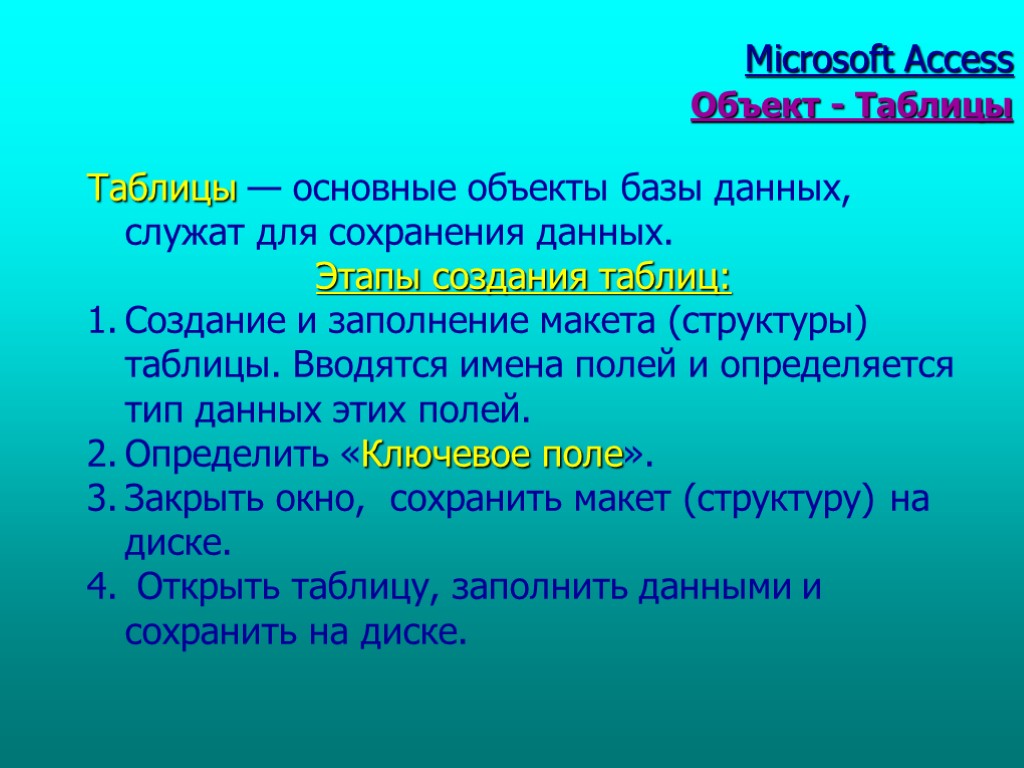 Microsoft Access
Объект - Таблицы

Таблицы — основные объекты базы данных, служат для сохранения данных.

Этапы создания таблиц:

1. Создание и заполнение макета (структуры) таблицы. Вводятся имена полей и определяется тип данных этих полей.
2. Определить «Ключевое поле».
3. Закрыть окно, сохранить макет (структуру) на диске.
4. Открыть таблицу, заполнить данными и сохранить на диске.